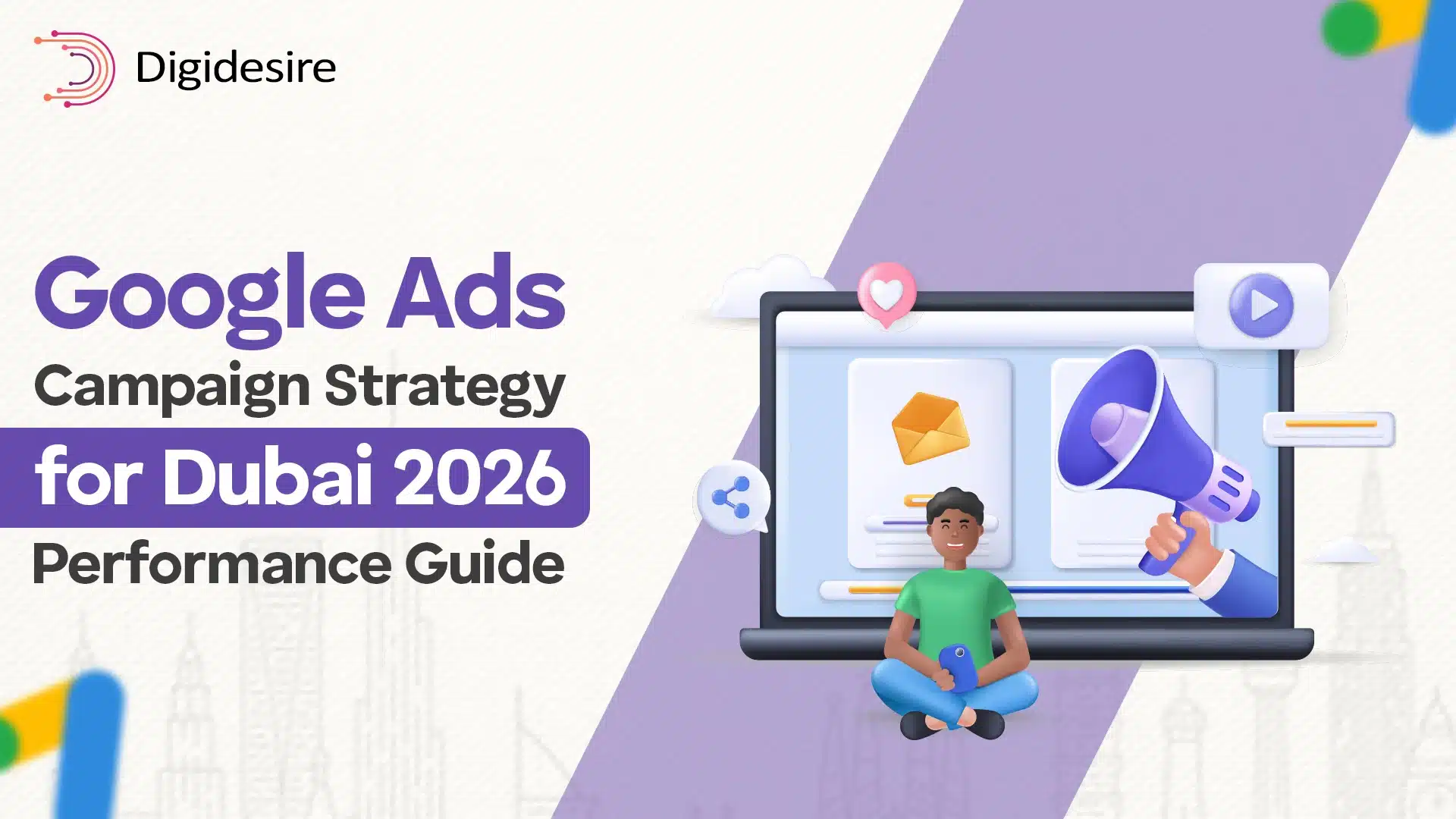 Digidesire

Google Ads
Campaign Strategy
for Dubai 2026
Performance Guide